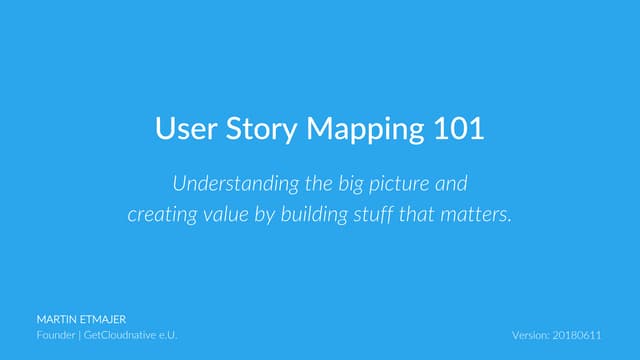 User Story Mapping 101

Understanding the big picture and creating value by building stuff that matters.

MARTIN ETMAJER
Founder | GetCloudnative e.U.

Version: 20180611